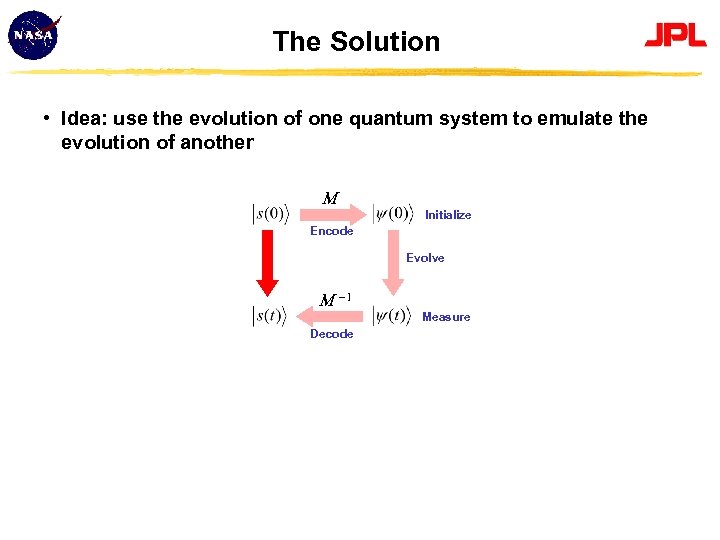 NASA

The Solution

JPL

• Idea: use the evolution of one quantum system to emulate the evolution of another

$|s(0)\rangle$ $M$ Encode $|\psi(0)\rangle$ Initialize

Evolve

$|s(t)\rangle$ $M^{-1}$ Decode $|\psi(t)\rangle$ Measure